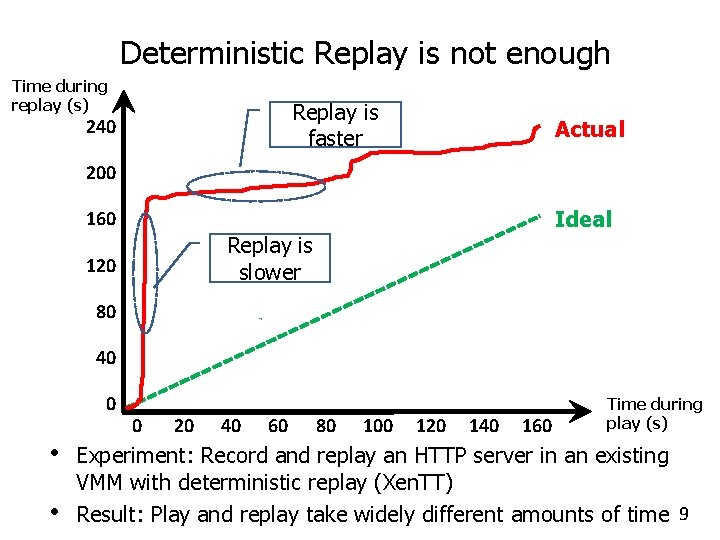 Deterministic Replay is not enough

Time during replay (s)

240
200
160
120
80
40
0

Replay is faster

Replay is slower

Actual

Ideal

0 20 40 60 80 100 120 140 160

Time during play (s)

• Experiment: Record and replay an HTTP server in an existing VMM with deterministic replay (XenTT)
• Result: Play and replay take widely different amounts of time

9